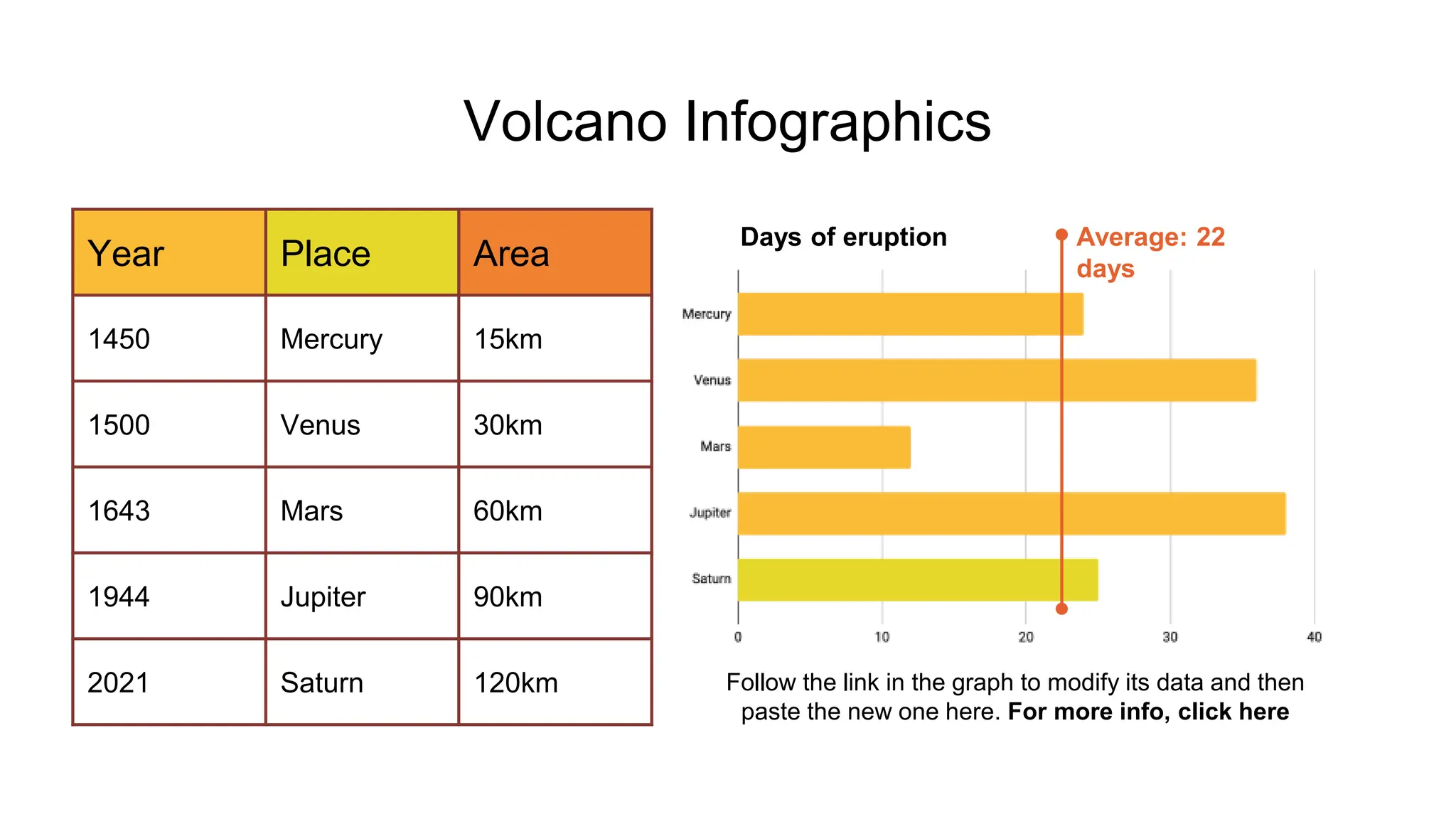 Volcano Infographics

| Year | Place | Area |
|---|---|---|
| 1450 | Mercury | 15km |
| 1500 | Venus | 30km |
| 1643 | Mars | 60km |
| 1944 | Jupiter | 90km |
| 2021 | Saturn | 120km |

Days of eruption

Average: 22 days

Mercury
Venus
Mars
Jupiter
Saturn

0 10 20 30 40

Follow the link in the graph to modify its data and then paste the new one here. For more info, click here